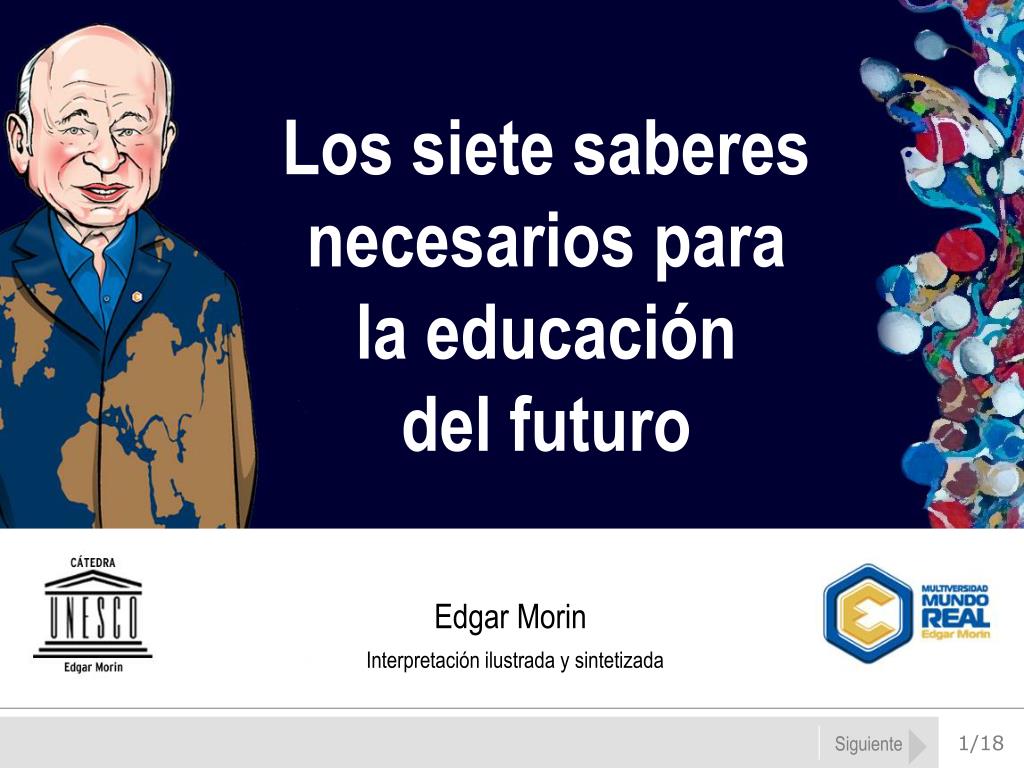 Los siete saberes necesarios para la educación del futuro

CÁTEDRA
UNESCO
Edgar Morin

Edgar Morin
Interpretación ilustrada y sintetizada

MULTIVERSIDAD
MUNDO
REAL
Edgar Morin

Siguiente
1/18